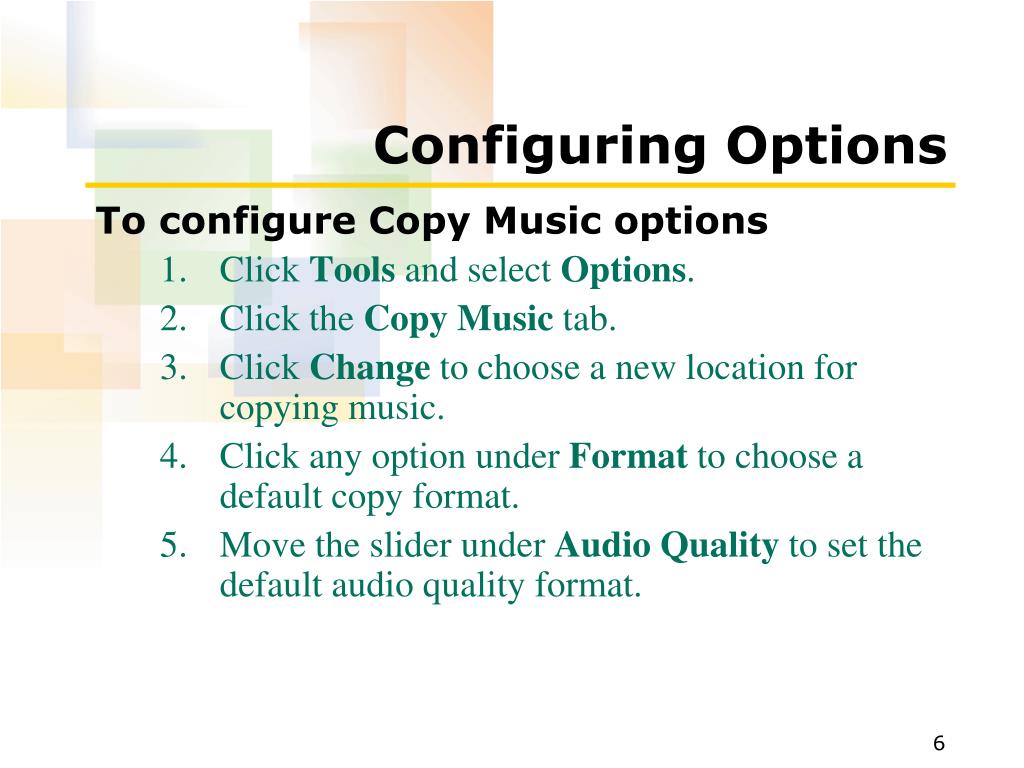 Configuring Options

To configure Copy Music options

1. Click Tools and select Options.
2. Click the Copy Music tab.
3. Click Change to choose a new location for copying music.
4. Click any option under Format to choose a default copy format.
5. Move the slider under Audio Quality to set the default audio quality format.

6